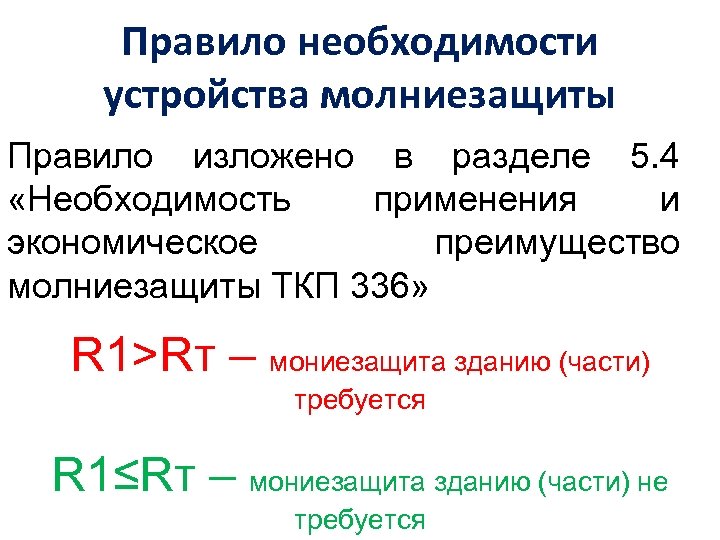 Правило необходимости устройства молниезащиты

Правило изложено в разделе 5.4 «Необходимость применения и экономическое преимущество молниезащиты ТКП 336»

R1>Rт – мониезащита зданию (части) требуется

R1≤Rт – мониезащита зданию (части) не требуется